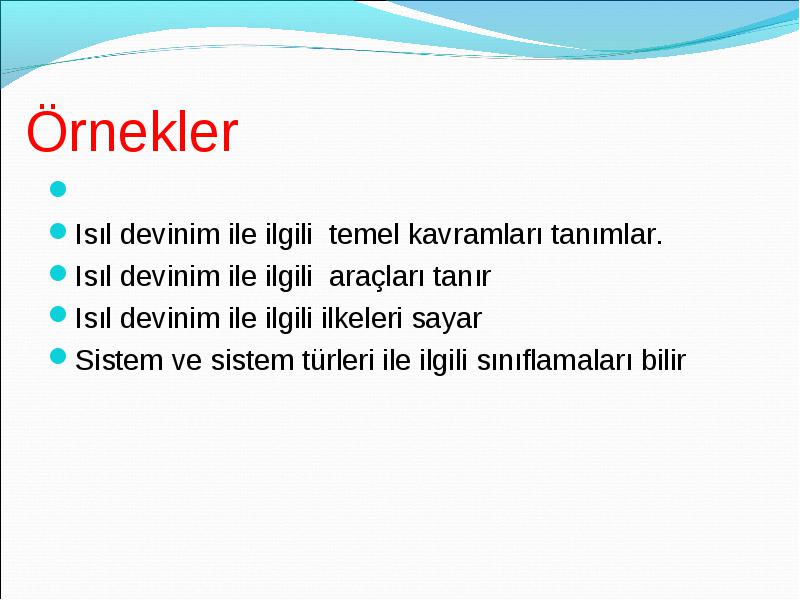 Örnekler

Isıl devinim ile ilgili temel kavramları tanımlar.
Isıl devinim ile ilgili araçları tanır
Isıl devinim ile ilgili ilkeleri sayar
Sistem ve sistem türleri ile ilgili sınıflamaları bilir